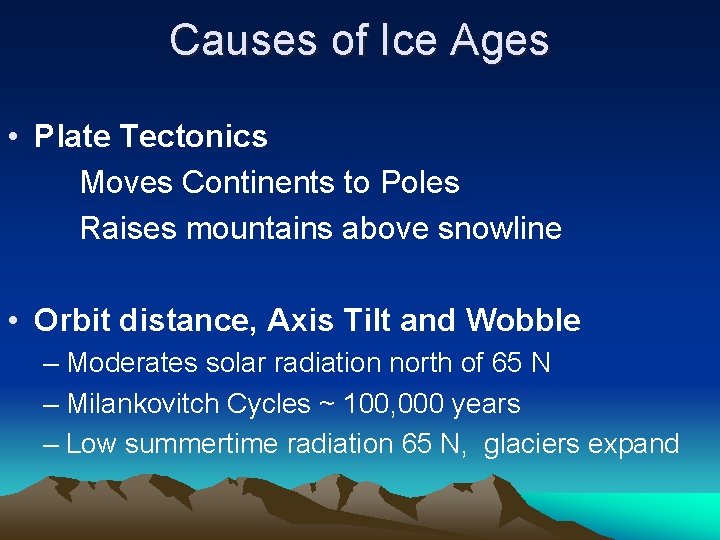 Causes of Ice Ages

• Plate Tectonics

Moves Continents to Poles

Raises mountains above snowline

• Orbit distance, Axis Tilt and Wobble

– Moderates solar radiation north of 65 N

– Milankovitch Cycles ~ 100,000 years

– Low summertime radiation 65 N,  glaciers expand